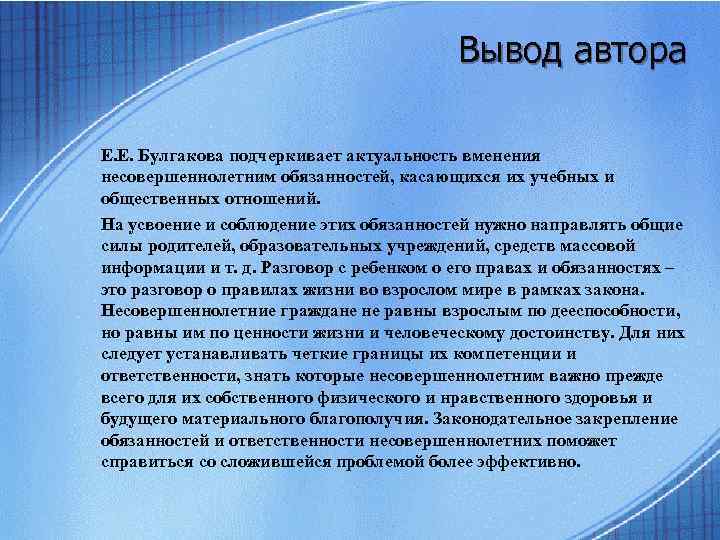 Вывод автора

Е.Е. Булгакова подчеркивает актуальность вменения несовершеннолетним обязанностей, касающихся их учебных и общественных отношений.

На усвоение и соблюдение этих обязанностей нужно направлять общие силы родителей, образовательных учреждений, средств массовой информации и т. д. Разговор с ребенком о его правах и обязанностях – это разговор о правилах жизни во взрослом мире в рамках закона. Несовершеннолетние граждане не равны взрослым по дееспособности, но равны им по ценности жизни и человеческому достоинству. Для них следует устанавливать четкие границы их компетенции и ответственности, знать которые несовершеннолетним важно прежде всего для их собственного физического и нравственного здоровья и будущего материального благополучия. Законодательное закрепление обязанностей и ответственности несовершеннолетних поможет справиться со сложившейся проблемой более эффективно.